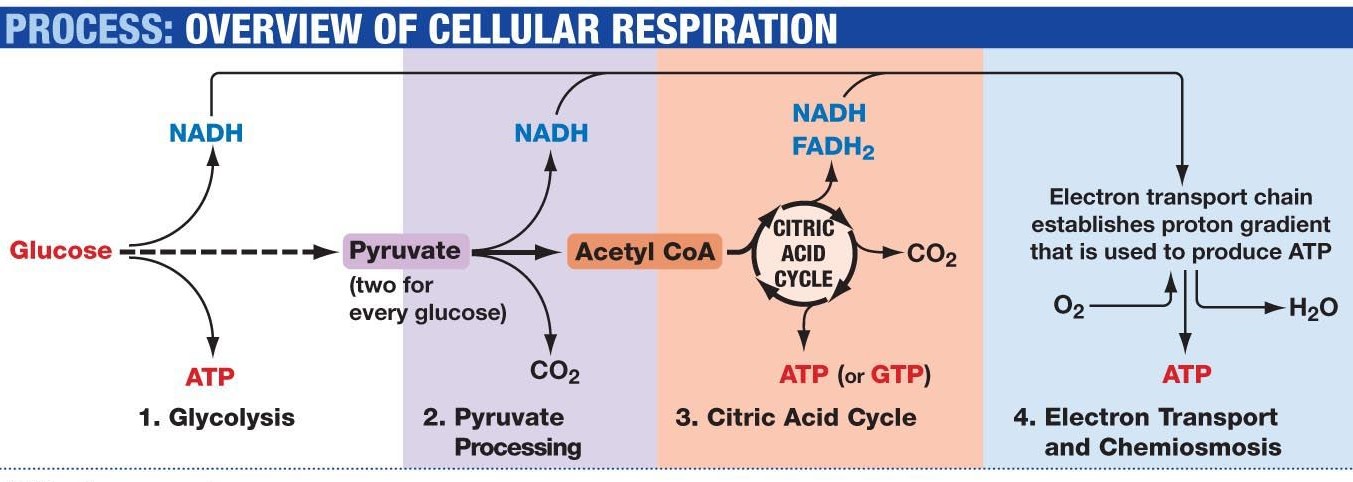 PROCESS: OVERVIEW OF CELLULAR RESPIRATION

NADH

Glucose

ATP

1. Glycolysis

NADH

Pyruvate
(two for every glucose)

$CO_2$

2. Pyruvate Processing

NADH
$FADH_2$

Acetyl CoA

CITRIC ACID CYCLE

$CO_2$

ATP (or GTP)

3. Citric Acid Cycle

Electron transport chain establishes proton gradient that is used to produce ATP

$O_2$

$H_2O$

ATP

4. Electron Transport and Chemiosmosis